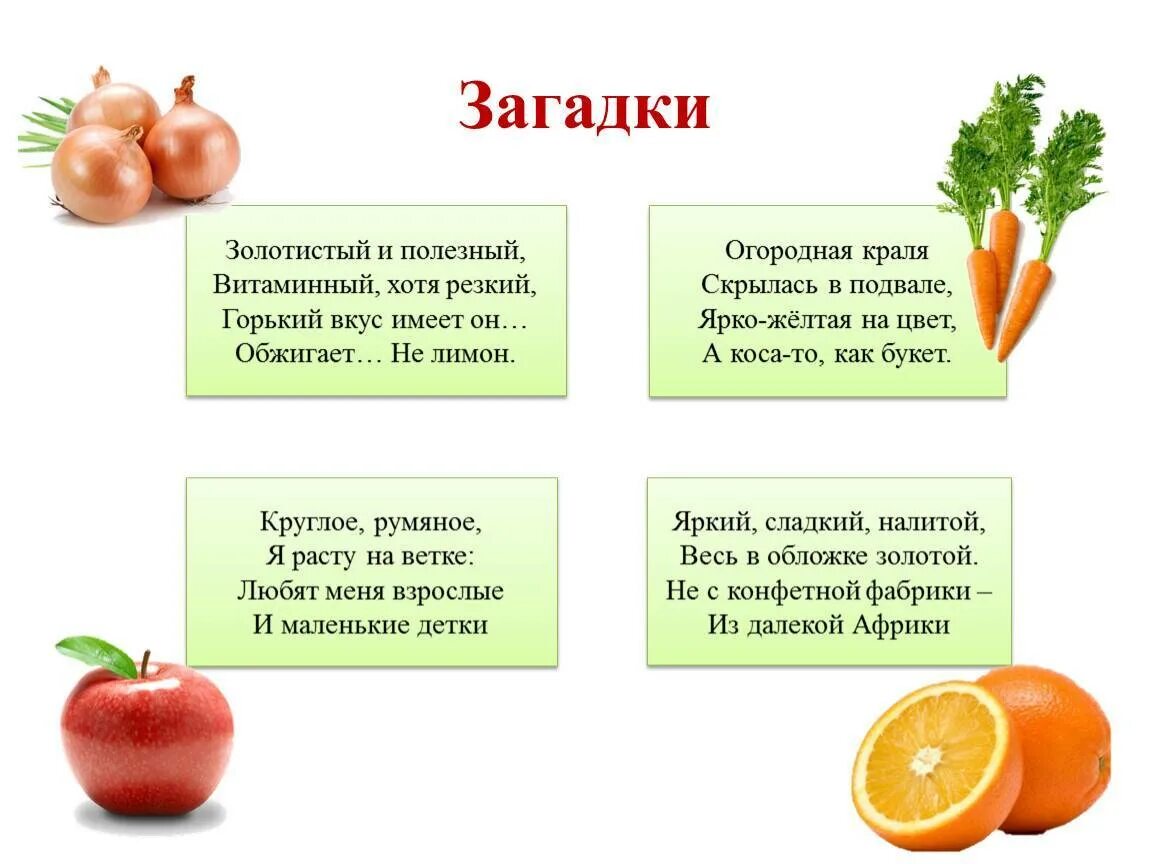 Загадки

Золотистый и полезный,
Витаминный, хотя резкий,
Горький вкус имеет он…
Обжигает… Не лимон.

Огородная краля
Скрылась в подвале,
Ярко-жёлтая на цвет,
А коса-то, как букет.

Круглое, румяное,
Я расту на ветке:
Любят меня взрослые
И маленькие детки

Яркий, сладкий, налитой,
Весь в обложке золотой.
Не с конфетной фабрики –
Из далекой Африки